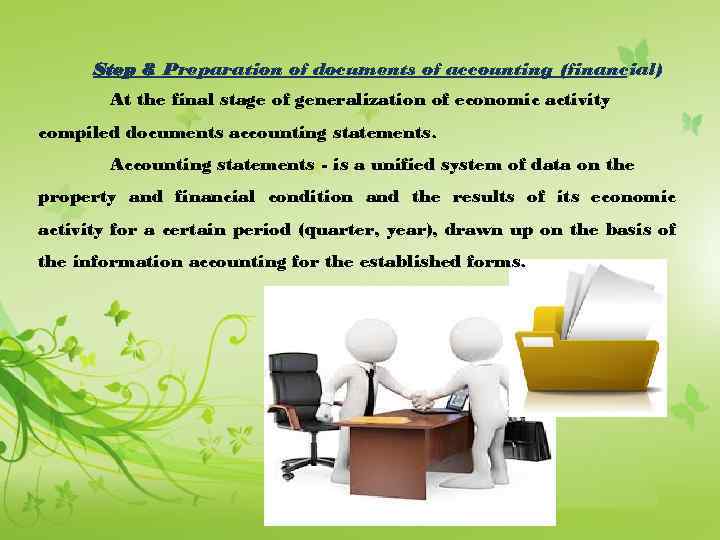 Step 8 Preparation of documents of accounting (financial)

At the final stage of generalization of economic activity compiled documents accounting statements.

Accounting statements - is a unified system of data on the property and financial condition and the results of its economic activity for a certain period (quarter, year), drawn up on the basis of the information accounting for the established forms.